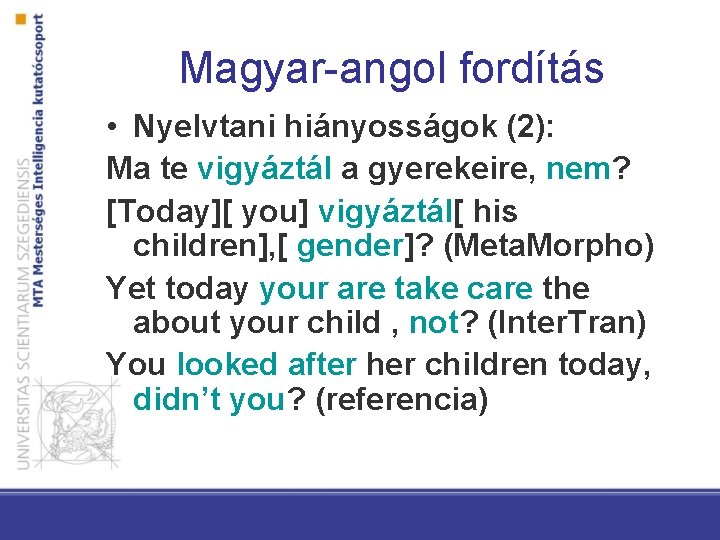 UNIVERSITAS SCIENTIARUM SZEGEDIENSIS
MTA Mesterséges Intelligencia kutatócsoport

Magyar-angol fordítás

• Nyelvtani hiányosságok (2):

Ma te vigyáztál a gyerekeire, nem?

[Today][ you] vigyáztál[ his children],[ gender]? (MetaMorpho)

Yet today your are take care the about your child , not? (InterTran)

You looked after her children today, didn't you? (referencia)